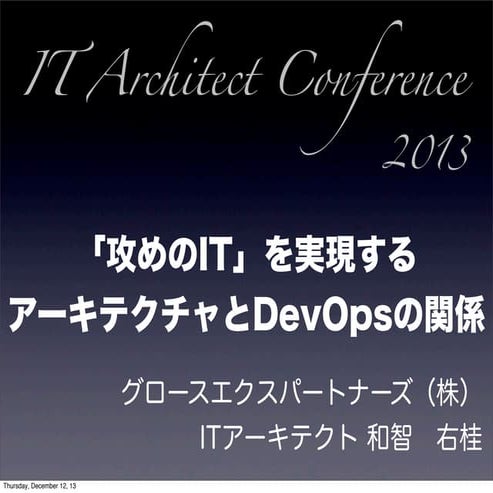 IT Architect Conference
2013

「攻めのIT」を実現する
アーキテクチャとDevOpsの関係

グロースエクスパートナーズ（株）
ITアーキテクト 和智　右桂

Thursday, December 12, 13